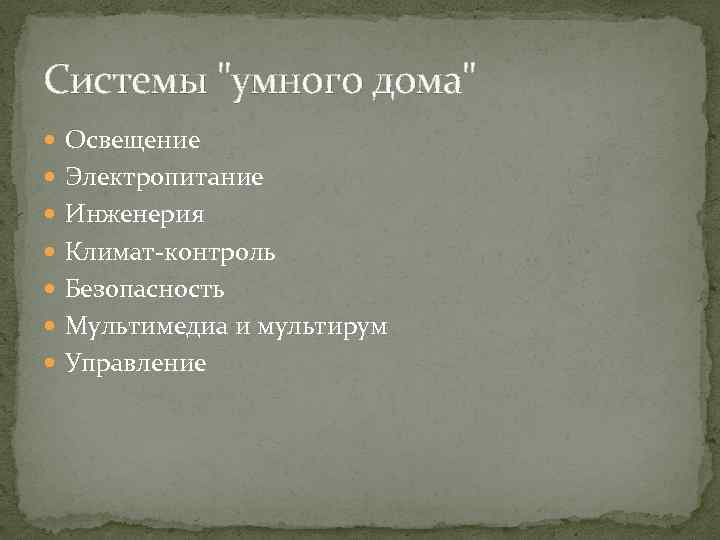 Системы "умного дома"

- Освещение
- Электропитание
- Инженерия
- Климат-контроль
- Безопасность
- Мультимедиа и мультирум
- Управление